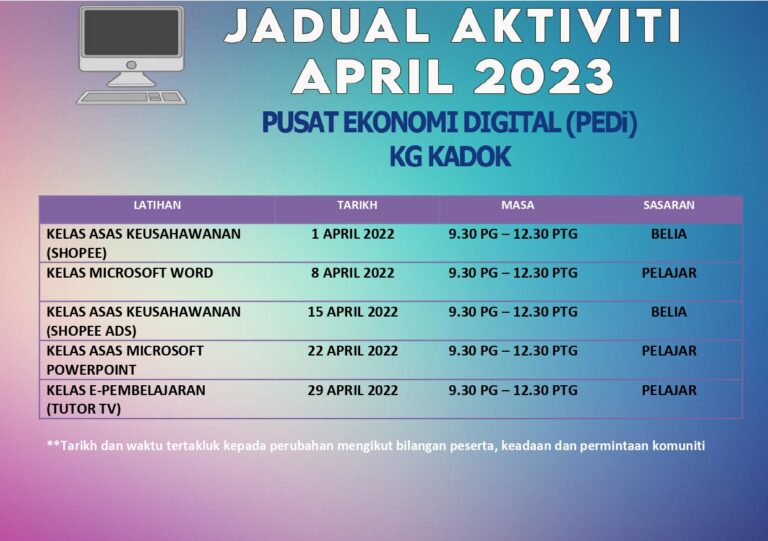 JADUAL AKTIVITI
APRIL 2023

PUSAT EKONOMI DIGITAL (PEDi)
KG KADOK

| LATIHAN | TARIKH | MASA | SASARAN |
|---|---|---|---|
| KELAS ASAS KEUSAHAWANAN (SHOPEE) | 1 APRIL 2022 | 9.30 PG – 12.30 PTG | BELIA |
| KELAS MICROSOFT WORD | 8 APRIL 2022 | 9.30 PG – 12.30 PTG | PELAJAR |
| KELAS ASAS KEUSAHAWANAN (SHOPEE ADS) | 15 APRIL 2022 | 9.30 PG – 12.30 PTG | BELIA |
| KELAS ASAS MICROSOFT POWERPOINT | 22 APRIL 2022 | 9.30 PG – 12.30 PTG | PELAJAR |
| KELAS E-PEMBELAJARAN (TUTOR TV) | 29 APRIL 2022 | 9.30 PG – 12.30 PTG | PELAJAR |

**Tarikh dan waktu tertakluk kepada perubahan mengikut bilangan peserta, keadaan dan permintaan komuniti